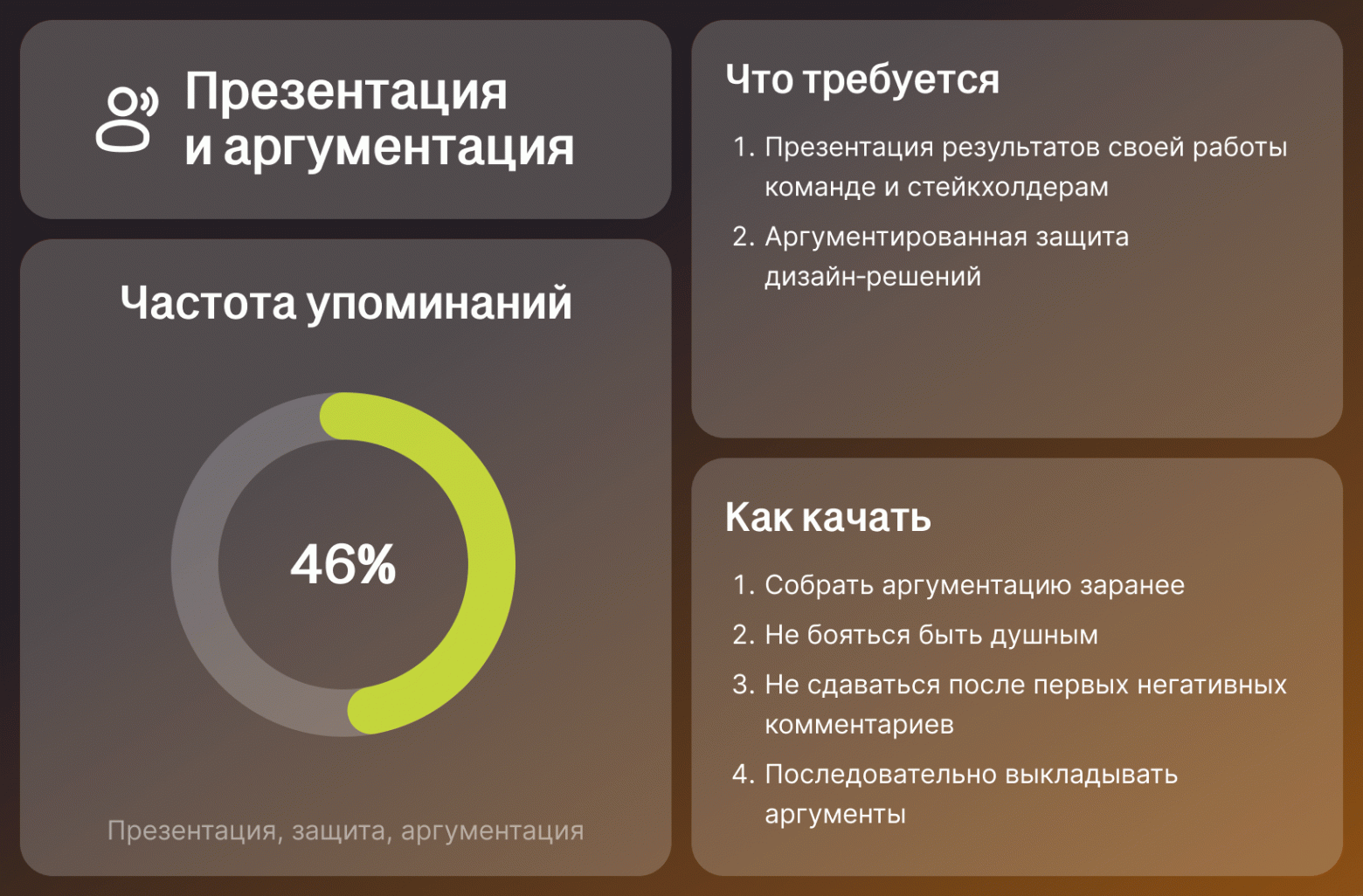 Презентация и аргументация

Частота упоминаний

46%

Презентация, защита, аргументация

Что требуется

1. Презентация результатов своей работы команде и стейкхолдерам
2. Аргументированная защита дизайн-решений

Как качать

1. Собрать аргументацию заранее
2. Не бояться быть душным
3. Не сдаваться после первых негативных комментариев
4. Последовательно выкладывать аргументы